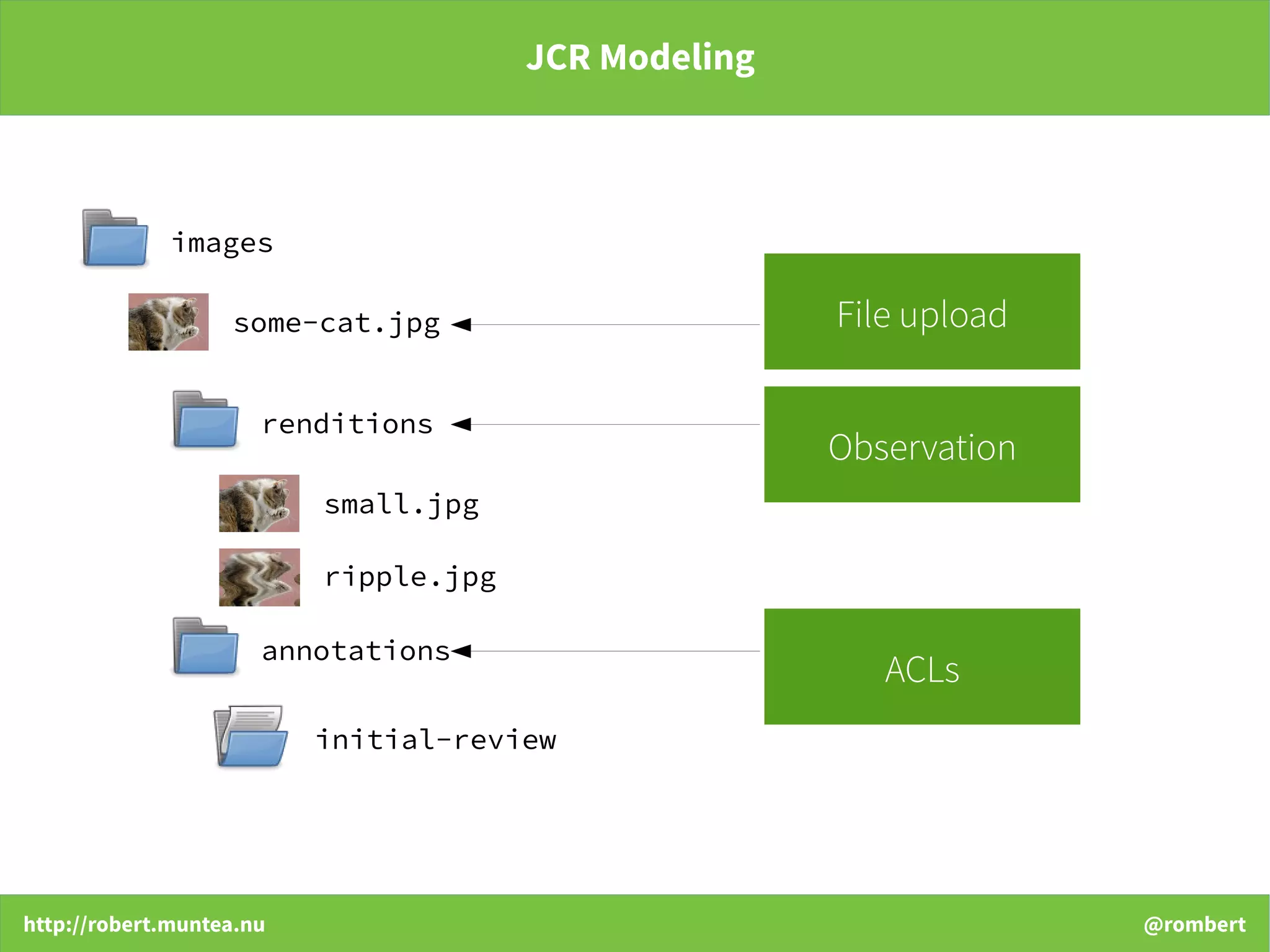 JCR Modeling

images

some-cat.jpg

renditions

small.jpg

ripple.jpg

annotations

initial-review

File upload

Observation

ACLs

http://robert.muntea.nu

@rombert